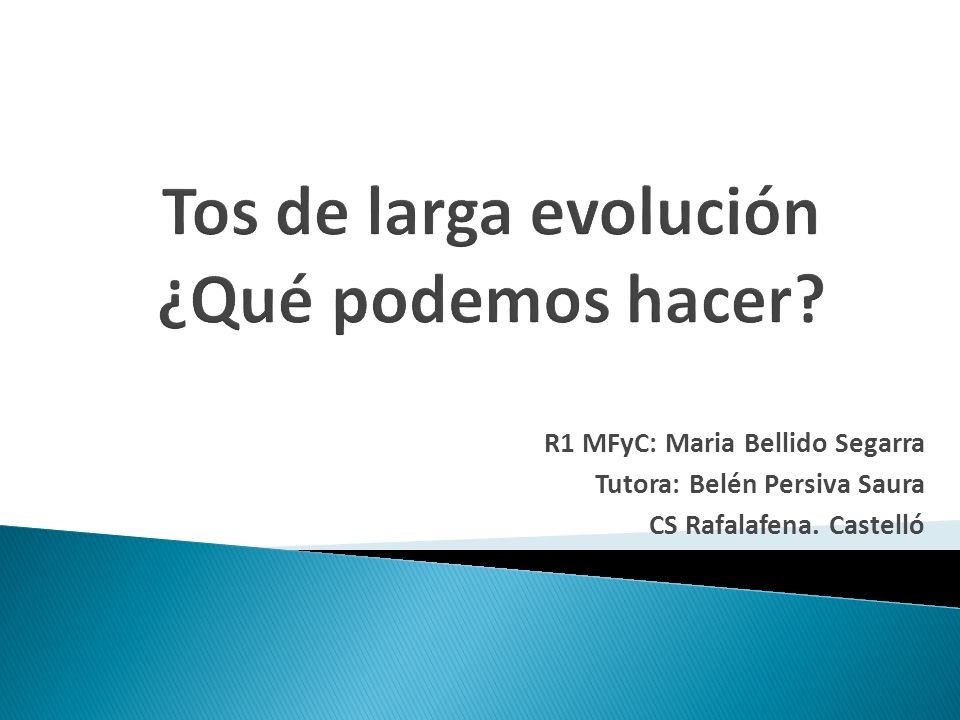 Tos de larga evolución
¿Qué podemos hacer?

R1 MFyC: Maria Bellido Segarra
Tutora: Belén Persiva Saura
CS Rafalafena. Castelló